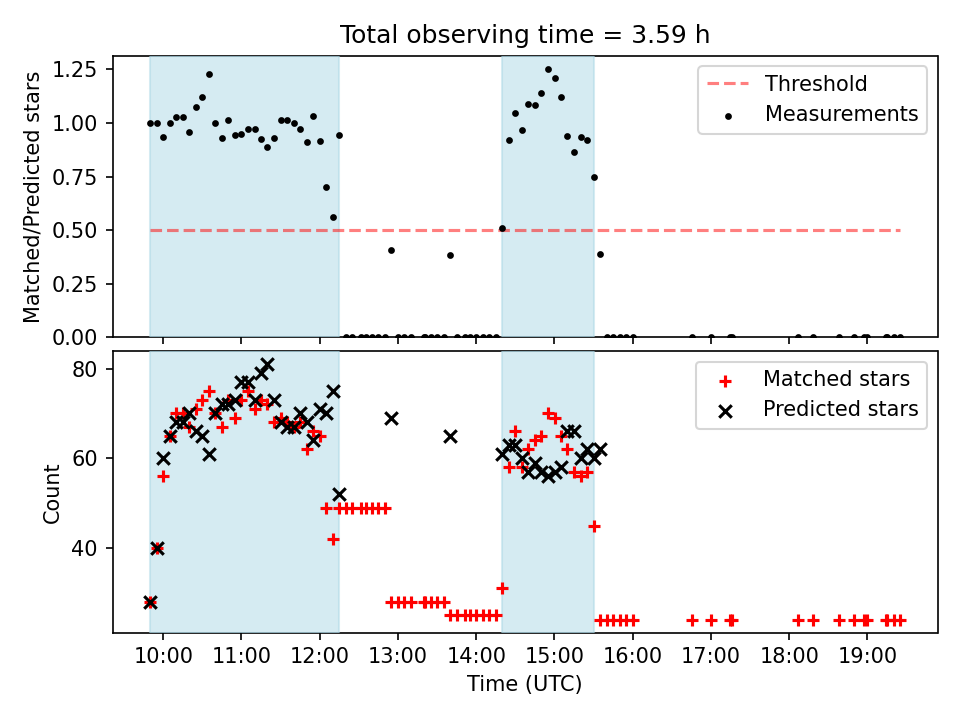 Total observing time = 3.59 h

Matched/Predicted stars

1.25
1.00
0.75
0.50
0.25
0.00

Threshold
Measurements

Count

80
60
40

Matched stars
Predicted stars

10:00 11:00 12:00 13:00 14:00 15:00 16:00 17:00 18:00 19:00

Time (UTC)